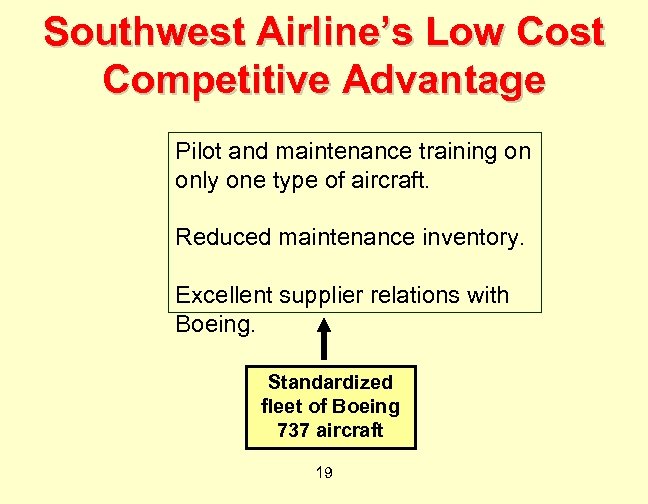 Southwest Airline's Low Cost Competitive Advantage

Pilot and maintenance training on only one type of aircraft.

Reduced maintenance inventory.

Excellent supplier relations with Boeing.

Standardized fleet of Boeing 737 aircraft

19